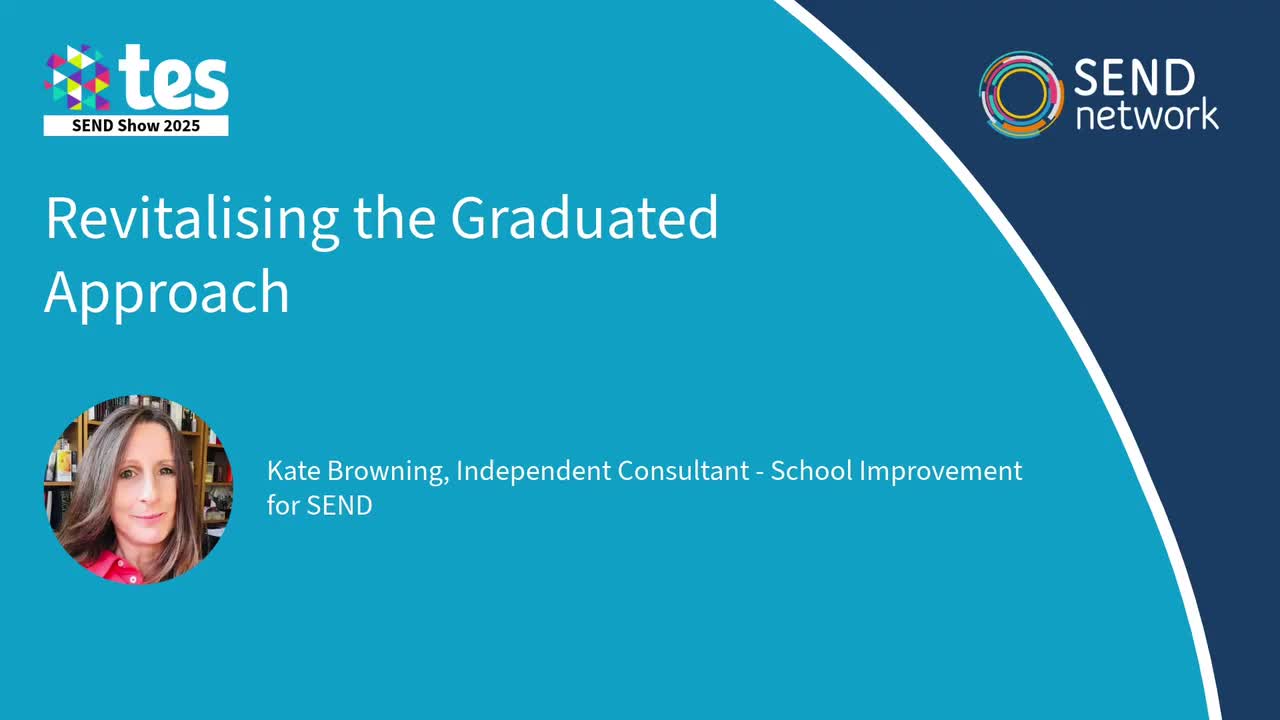 tes
SEND Show 2025

SEND network

Revitalising the Graduated Approach

Kate Browning, Independent Consultant - School Improvement for SEND